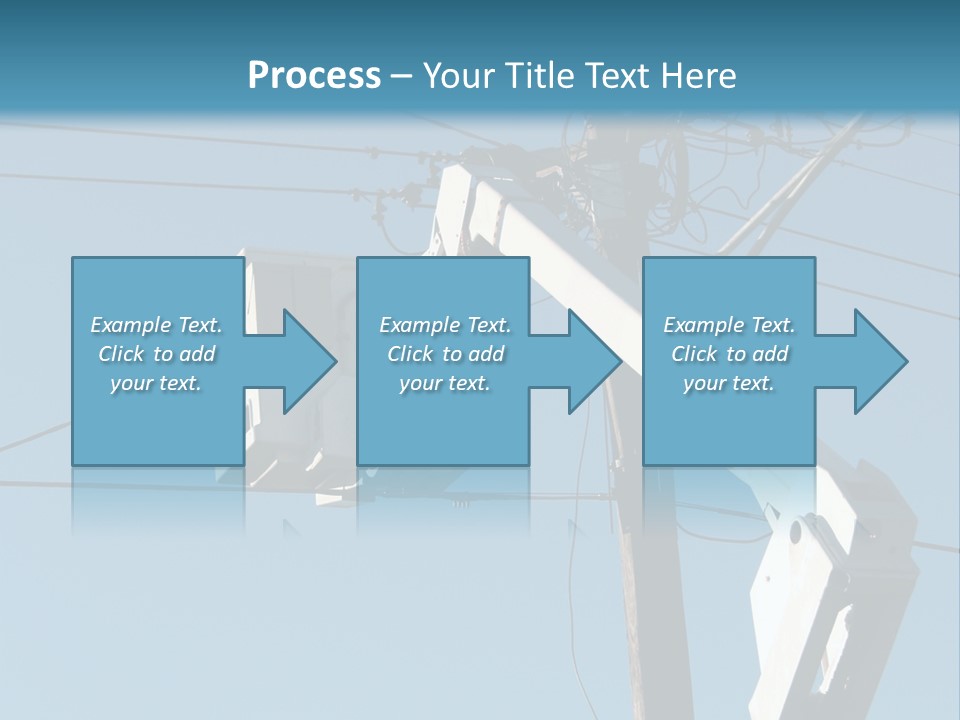 Process – Your Title Text Here

Example Text. Click to add your text.

Example Text. Click to add your text.

Example Text. Click to add your text.